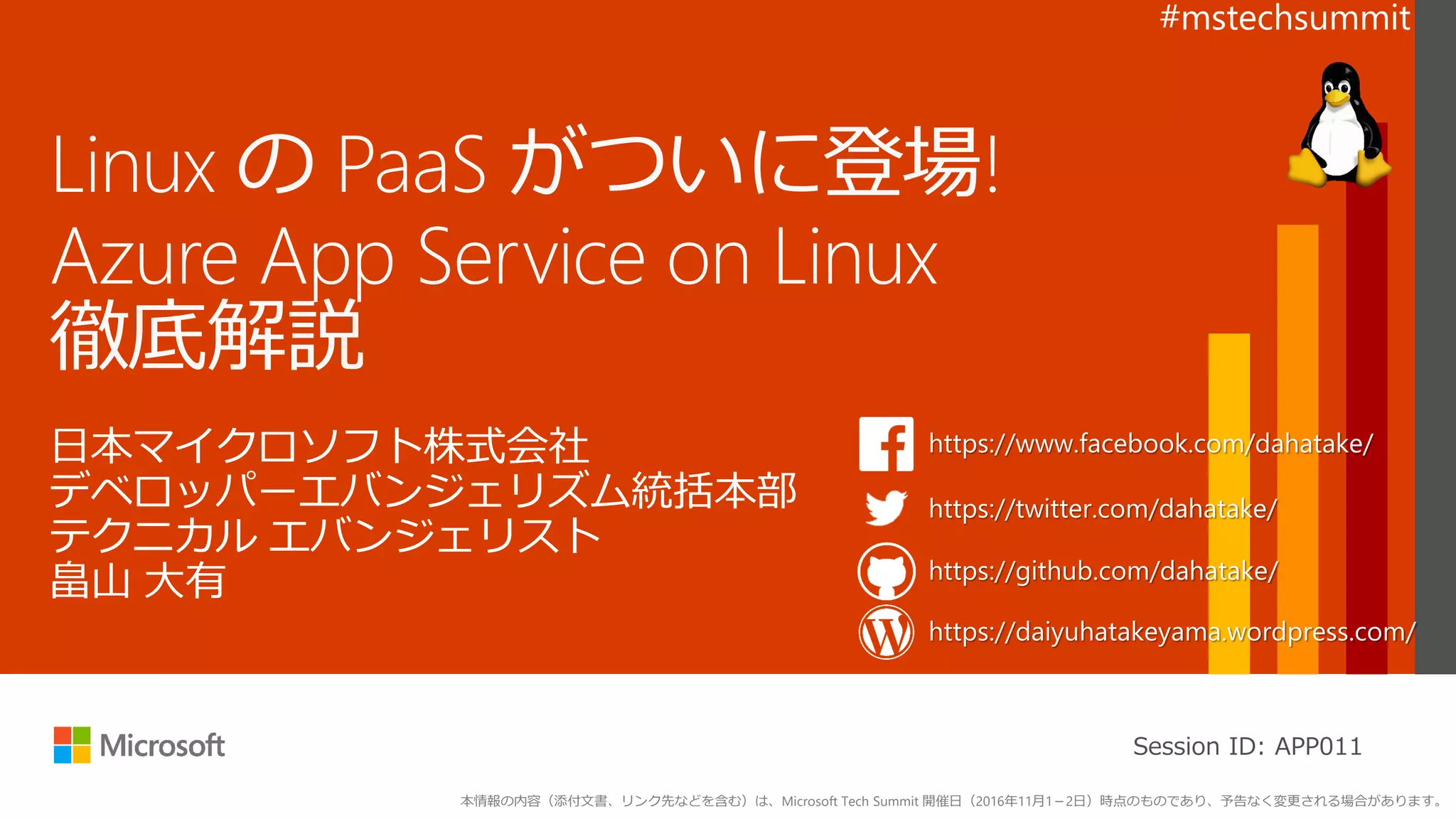 #mstechsummit

Linux の PaaS がついに登場!
Azure App Service on Linux
徹底解説

日本マイクロソフト株式会社
デベロッパーエバンジェリズム統括本部
テクニカル エバンジェリスト
畠山 大有

https://www.facebook.com/dahatake/
https://twitter.com/dahatake/
https://github.com/dahatake/
https://daiyuhatakeyama.wordpress.com/

Microsoft

Session ID: APP011

本情報の内容(添付文書、リンク先などを含む)は、Microsoft Tech Summit 開催日(2016年11月1－2日)時点のものであり、予告なく変更される場合があります。